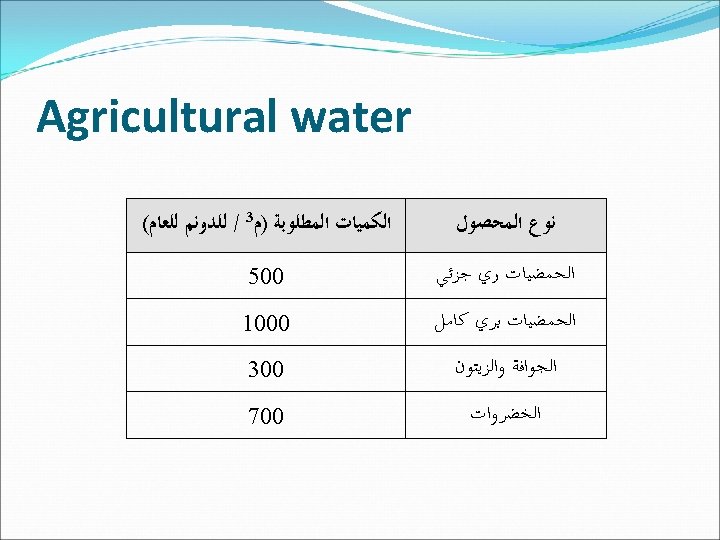 Agricultural water

| نوع المحصول | الكميات المطلوبة (م$^3$ / للدونم للعام) |
|---|---|
| الحمضيات ري جزئي | 500 |
| الحمضيات بري كامل | 1000 |
| الجوافة والزيتون | 300 |
| الخضروات | 700 |